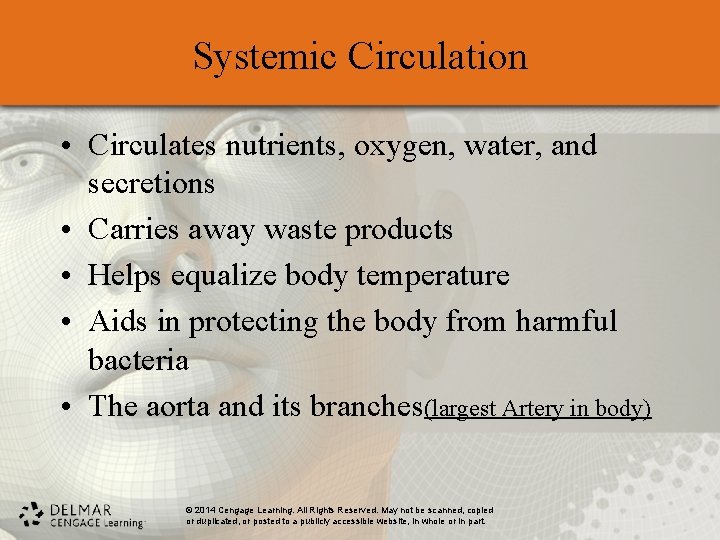 Systemic Circulation

• Circulates nutrients, oxygen, water, and secretions
• Carries away waste products
• Helps equalize body temperature
• Aids in protecting the body from harmful bacteria
• The aorta and its branches(largest Artery in body)

DELMAR CENGAGE Learning

© 2014 Cengage Learning. All Rights Reserved. May not be scanned, copied or duplicated, or posted to a publicly accessible website, in whole or in part.